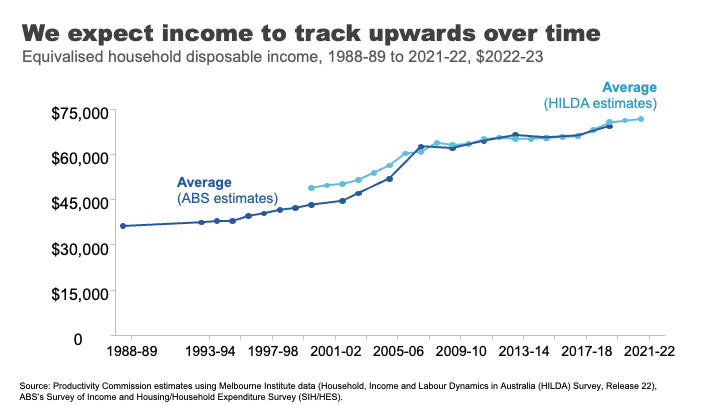 We expect income to track upwards over time
Equivalised household disposable income, 1988-89 to 2021-22, \$2022-23

Average
(HILDA estimates)

Average
(ABS estimates)

\$75,000
\$60,000
\$45,000
\$30,000
\$15,000
0

1988-89
1993-94
1997-98
2001-02
2005-06
2009-10
2013-14
2017-18
2021-22

Source: Productivity Commission estimates using Melbourne Institute data (Household, Income and Labour Dynamics in Australia (HILDA) Survey, Release 22), ABS's Survey of Income and Housing/Household Expenditure Survey (SIH/HES).